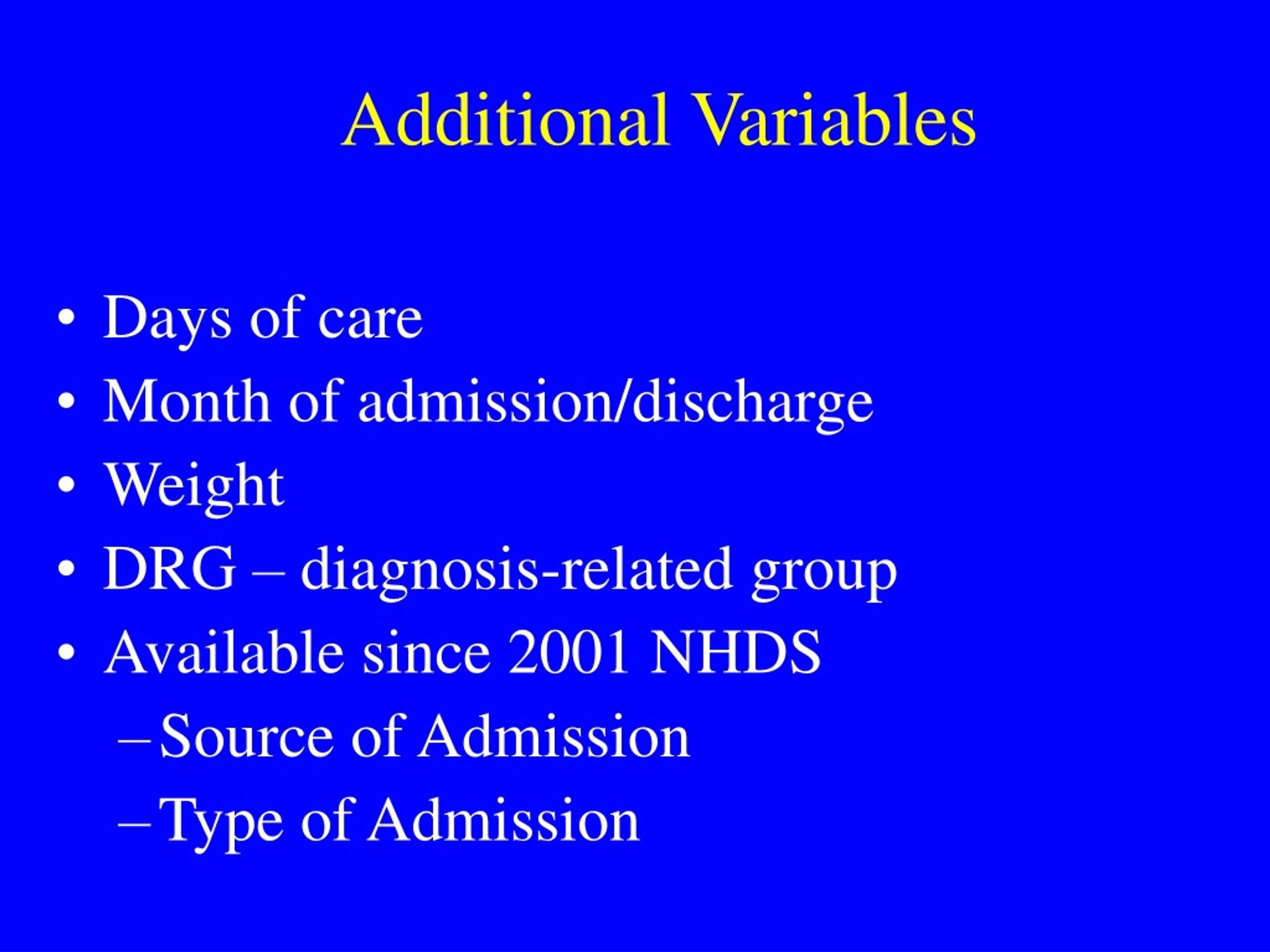 Additional Variables

• Days of care
• Month of admission/discharge
• Weight
• DRG – diagnosis-related group
• Available since 2001 NHDS
– Source of Admission
– Type of Admission